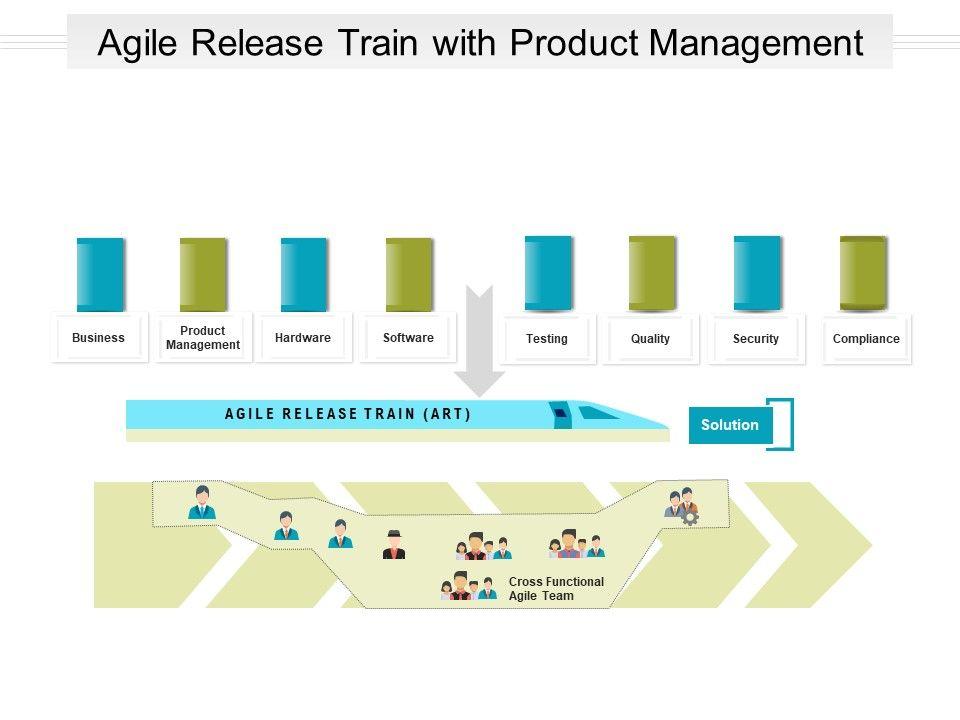 Agile Release Train with Product Management

Business

Product Management

Hardware

Software

Testing

Quality

Security

Compliance

AGILE RELEASE TRAIN (ART)

Solution

Cross Functional Agile Team